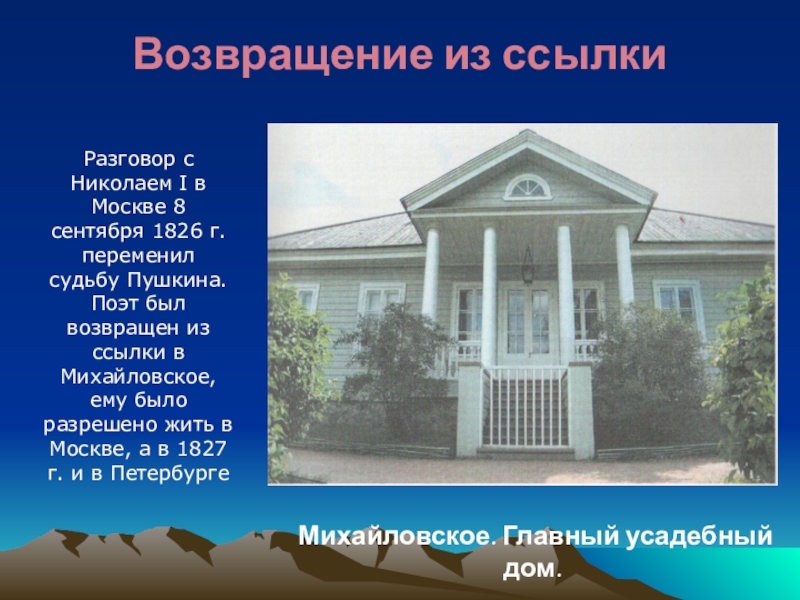 Возвращение из ссылки

Разговор с Николаем I в Москве 8 сентября 1826 г. переменил судьбу Пушкина. Поэт был возвращен из ссылки в Михайловское, ему было разрешено жить в Москве, а в 1827 г. и в Петербурге

Михайловское. Главный усадебный дом.